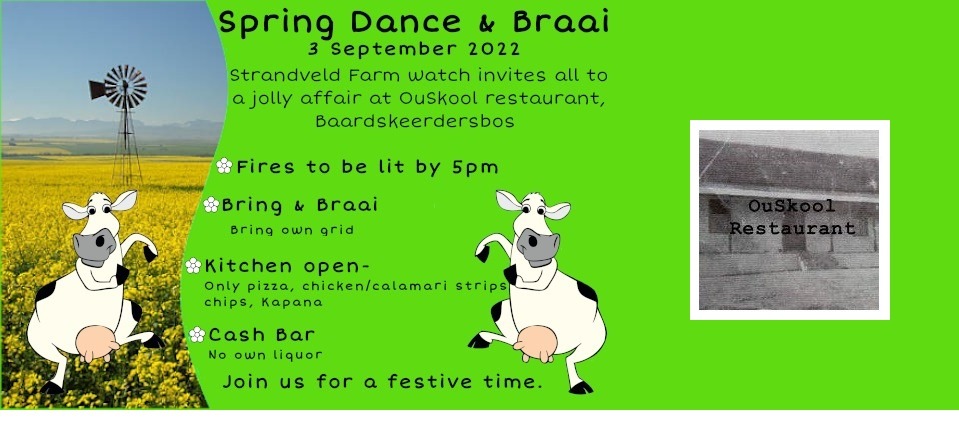 Spring Dance & Braai
3 September 2022
Strandveld Farm watch invites all to a jolly affair at OuSkool restaurant, Baardskeerdersbos

Fires to be lit by 5pm

Bring & Braai
Bring own grid

Kitchen open-
Only pizza, chicken/calamari strips chips, Kapana

Cash Bar
No own liquor

Join us for a festive time.

OuSkool
Restaurant